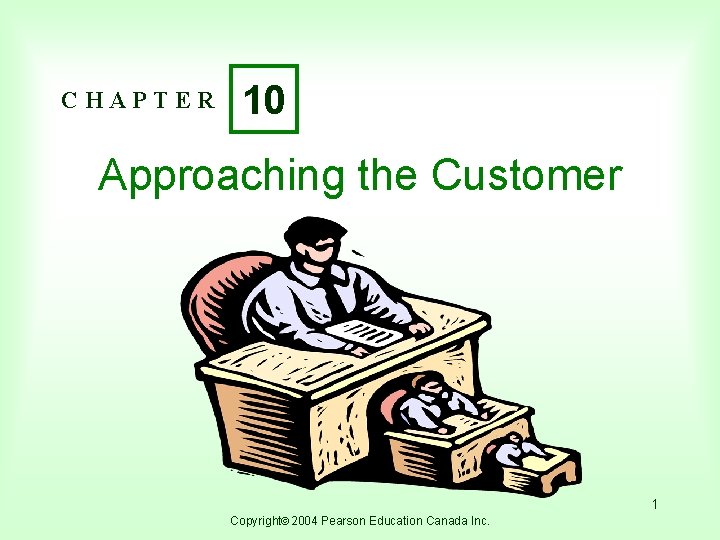 CHAPTER 10

Approaching the Customer

1

Copyright© 2004 Pearson Education Canada Inc.